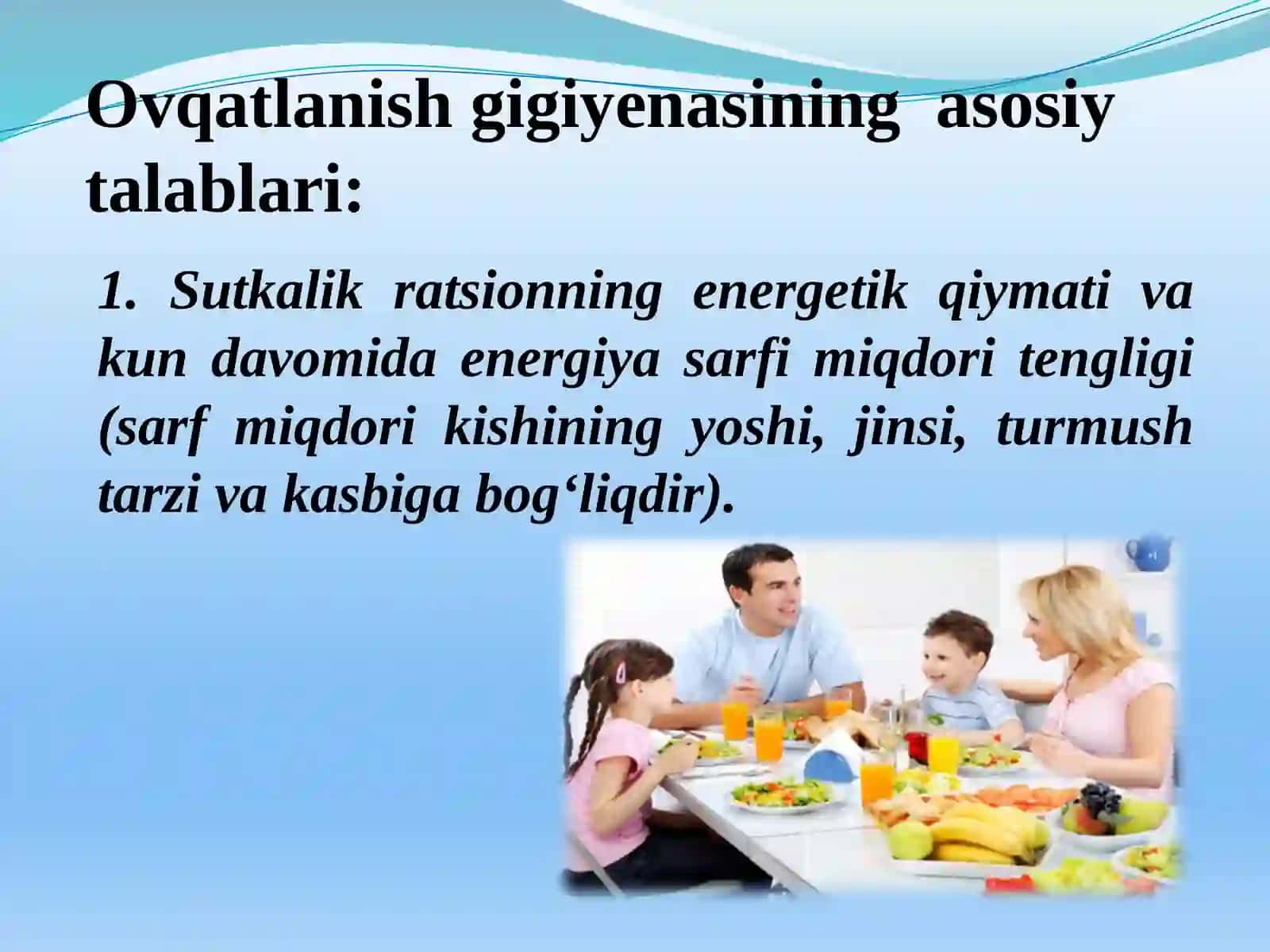 Ovqatlanish gigiyenasining  asosiy talablari:

1. Sutkalik ratsionning energetik qiymati va kun davomida energiya sarfi miqdori tengligi (sarf miqdori kishining yoshi, jinsi, turmush tarzi va kasbiga bog‘liqdir).